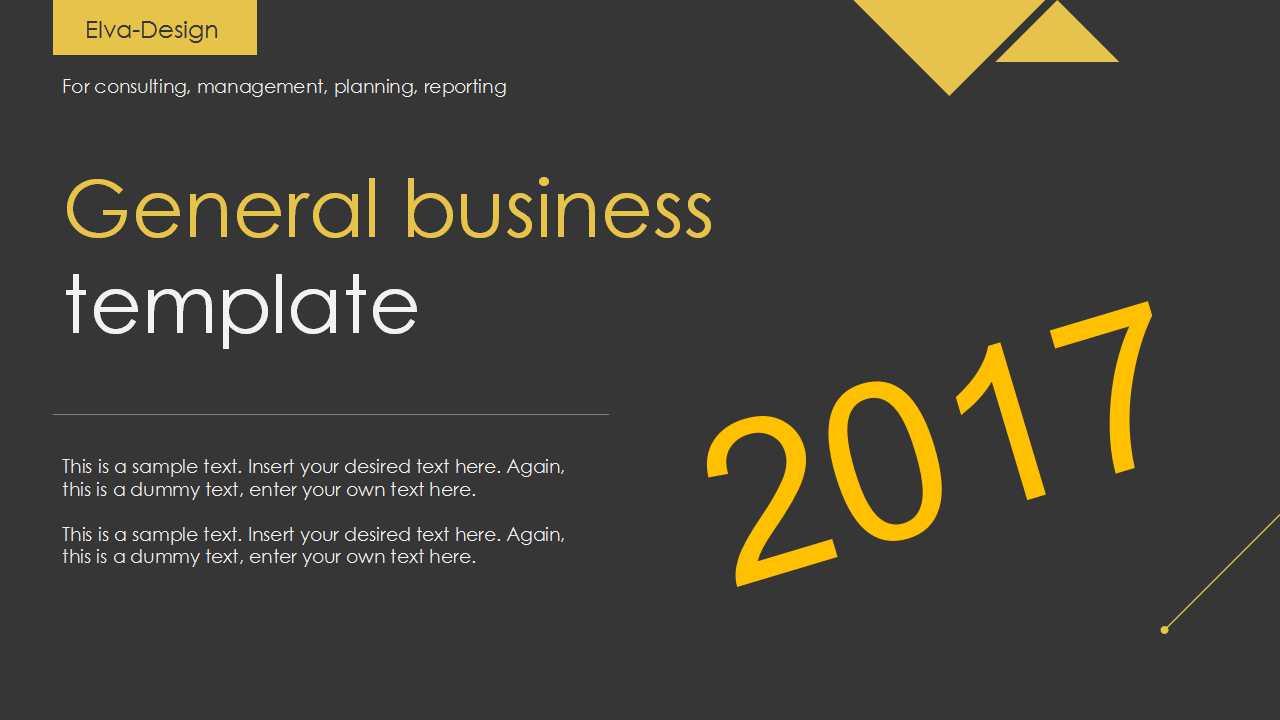 Elva-Design

For consulting, management, planning, reporting

General business template

This is a sample text. Insert your desired text here. Again, this is a dummy text, enter your own text here.

This is a sample text. Insert your desired text here. Again, this is a dummy text, enter your own text here.

2017